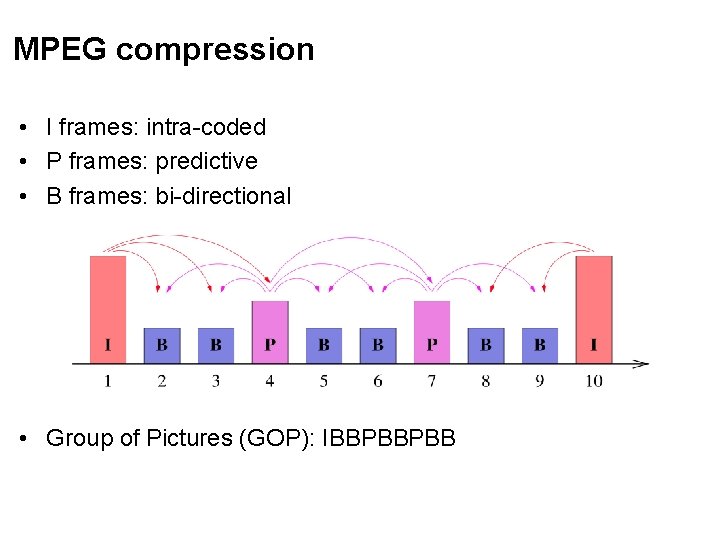 MPEG compression

• I frames: intra-coded
• P frames: predictive
• B frames: bi-directional

I B B P B B P B B I
1 2 3 4 5 6 7 8 9 10

• Group of Pictures (GOP): IBBPBBPBB